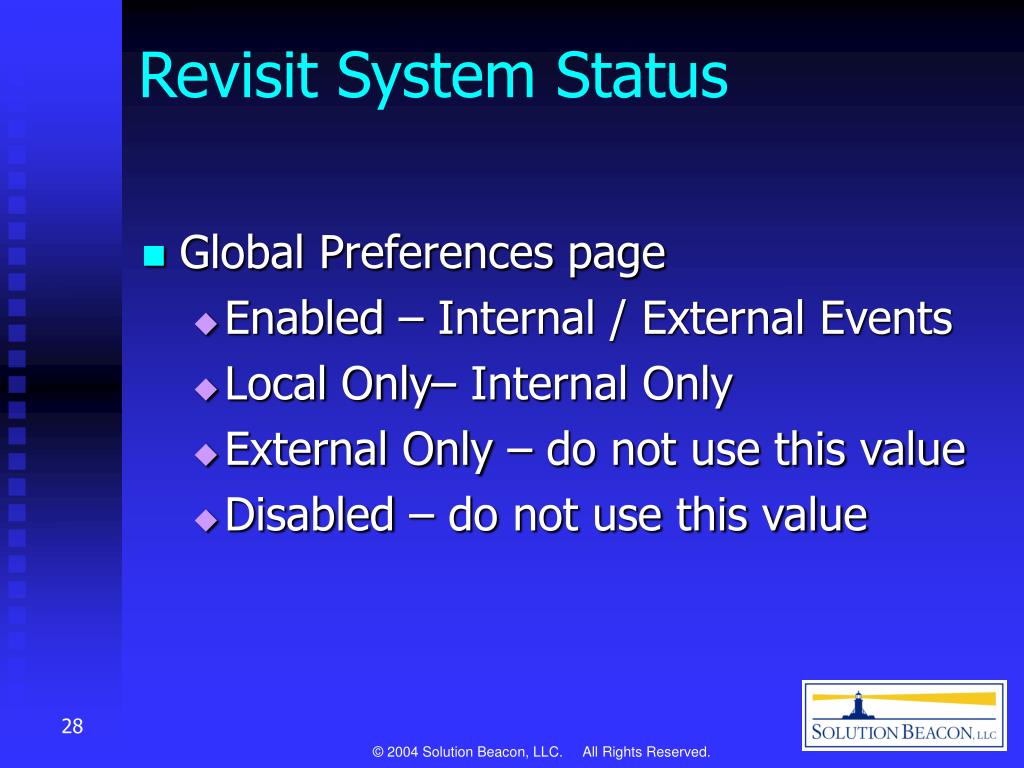 Revisit System Status

Global Preferences page
Enabled – Internal / External Events
Local Only– Internal Only
External Only – do not use this value
Disabled – do not use this value

28

© 2004 Solution Beacon, LLC. All Rights Reserved.

SOLUTION BEACON, LLC